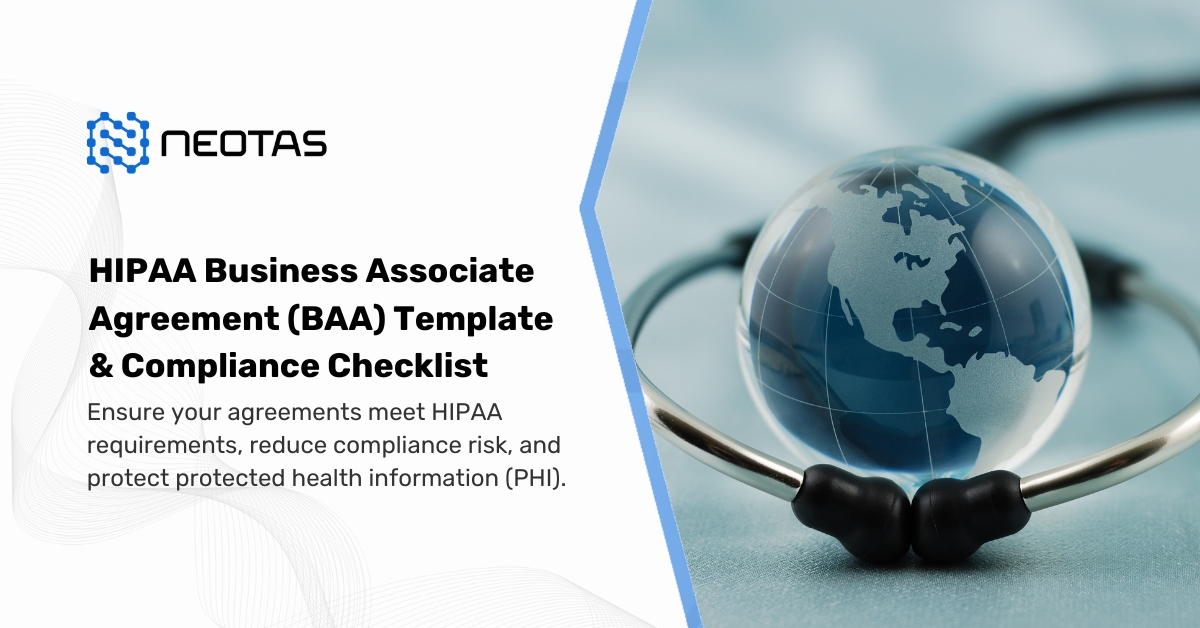 NEOTAS

HIPAA Business Associate Agreement (BAA) Template & Compliance Checklist

Ensure your agreements meet HIPAA requirements, reduce compliance risk, and protect protected health information (PHI).